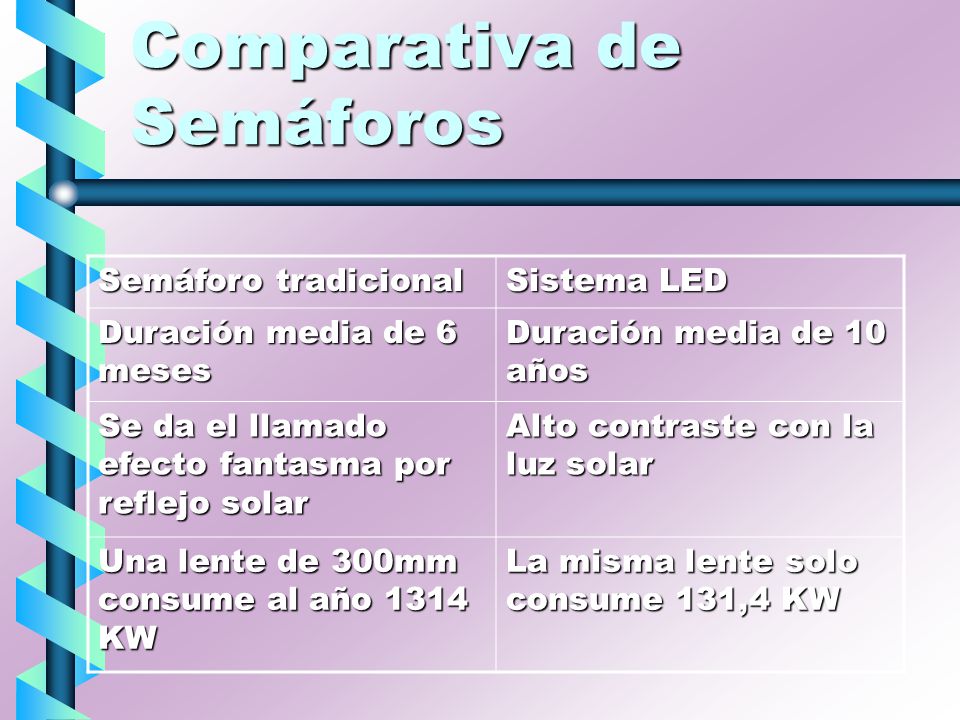 Comparativa de Semáforos

| Semáforo tradicional | Sistema LED |
|---|---|
| Duración media de 6 meses | Duración media de 10 años |
| Se da el llamado efecto fantasma por reflejo solar | Alto contraste con la luz solar |
| Una lente de 300mm consume al año 1314 KW | La misma lente solo consume 131,4 KW |